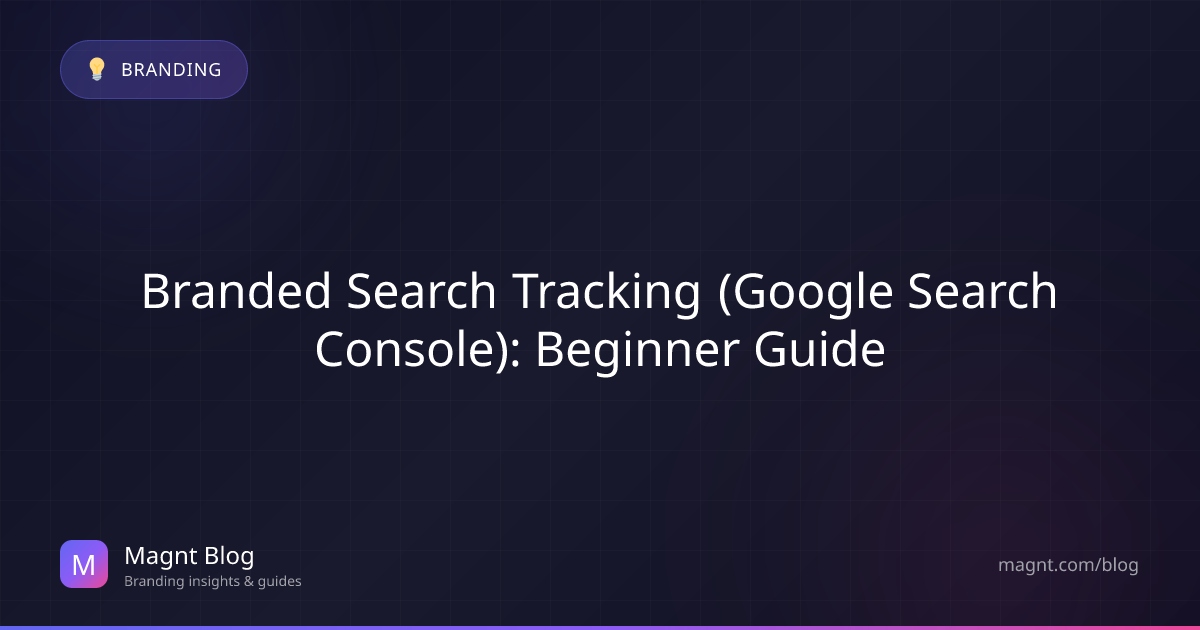 💡 BRANDING

Branded Search Tracking (Google Search Console): Beginner Guide

M

Magnt Blog
Branding insights & guides

magnt.com/blog